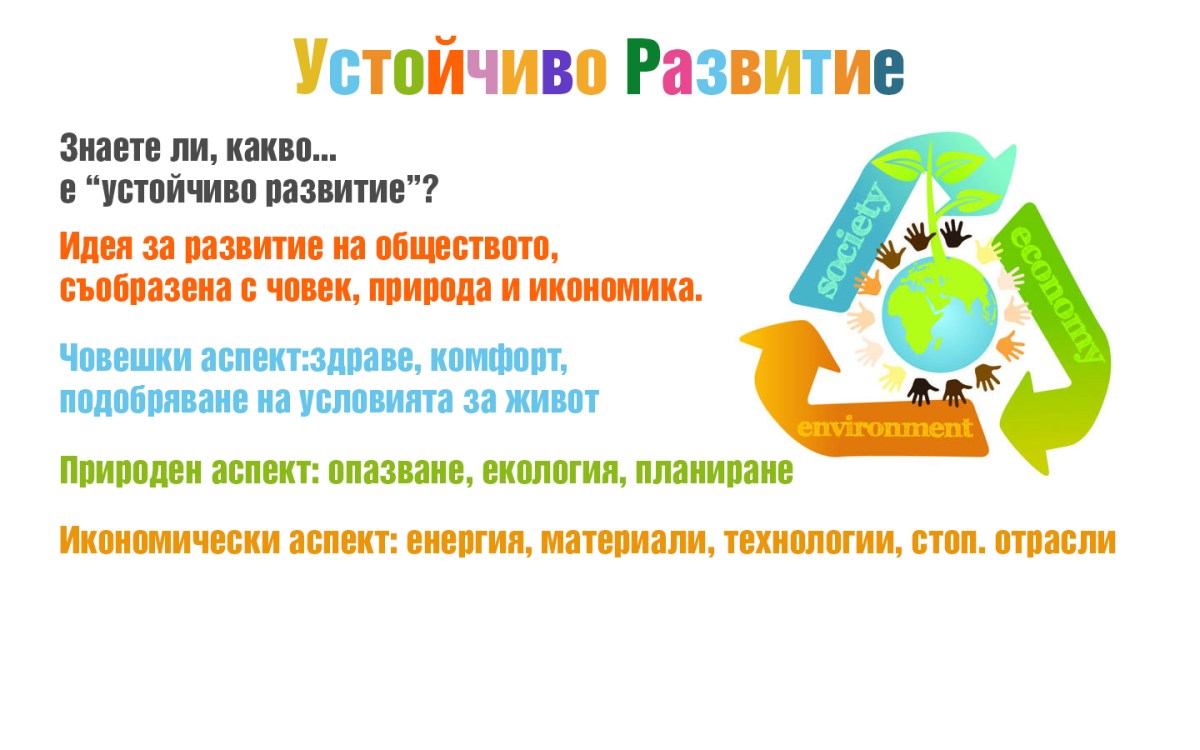 Устойчиво Развитие

Знаете ли, какво...
е “устойчиво развитие”?

Идея за развитие на обществото, съобразена с човек, природа и икономика.

Човешки аспект:здраве, комфорт, подобряване на условията за живот

Природен аспект: опазване, екология, планиране

Икономически аспект: енергия, материали, технологии, стоп. отрасли

society
economy
environment